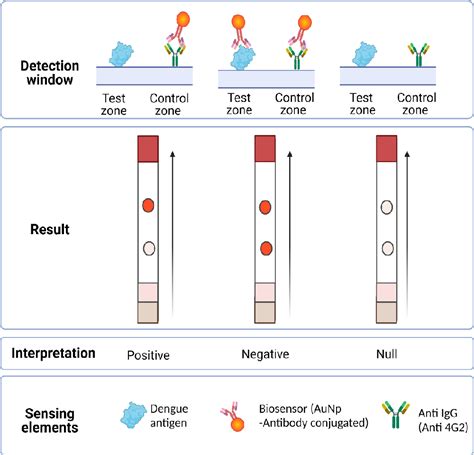 Detection window

Test zone

Control zone

Test zone

Control zone

Test zone

Control zone

Result

Interpretation

Positive

Negative

Null

Sensing elements

Dengue antigen

Biosensor (AuNp -Antibody conjugated)

Anti IgG (Anti 4G2)